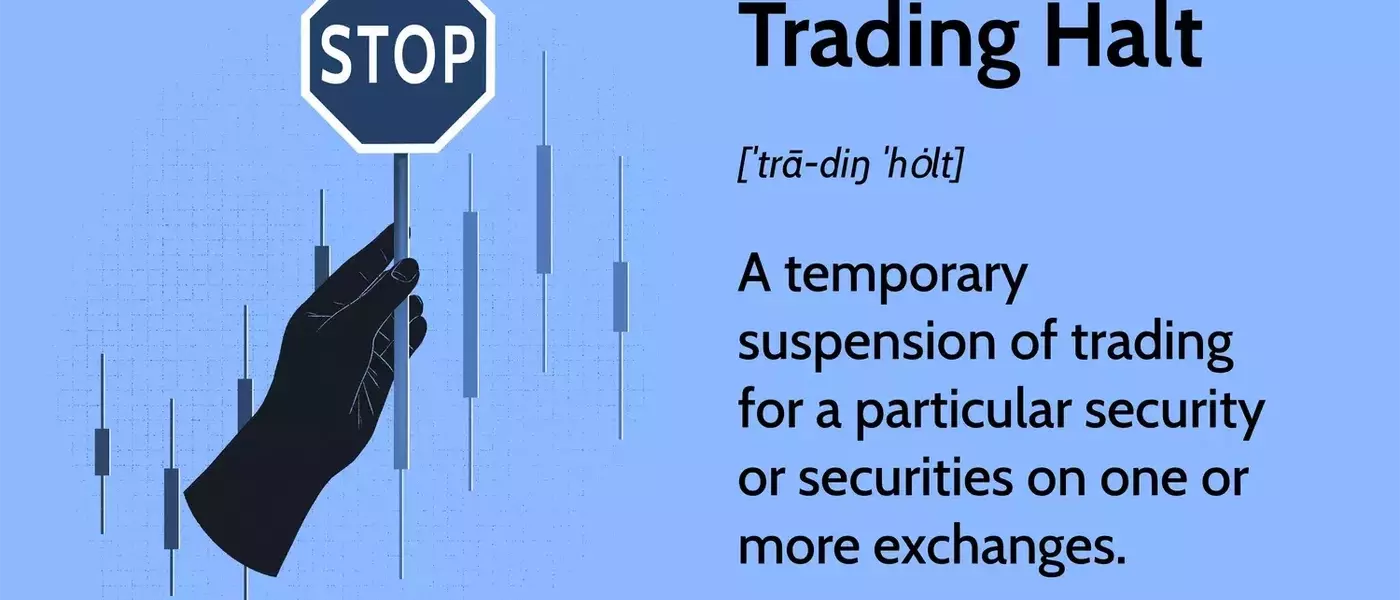 STOP

Trading Halt

[ˈtrā-diŋ ˈhȯlt]

A temporary suspension of trading for a particular security or securities on one or more exchanges.